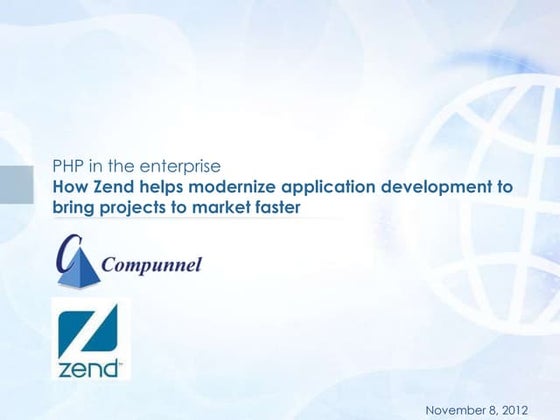 PHP in the enterprise
How Zend helps modernize application development to bring projects to market faster

Compunnel

zend

November 8, 2012